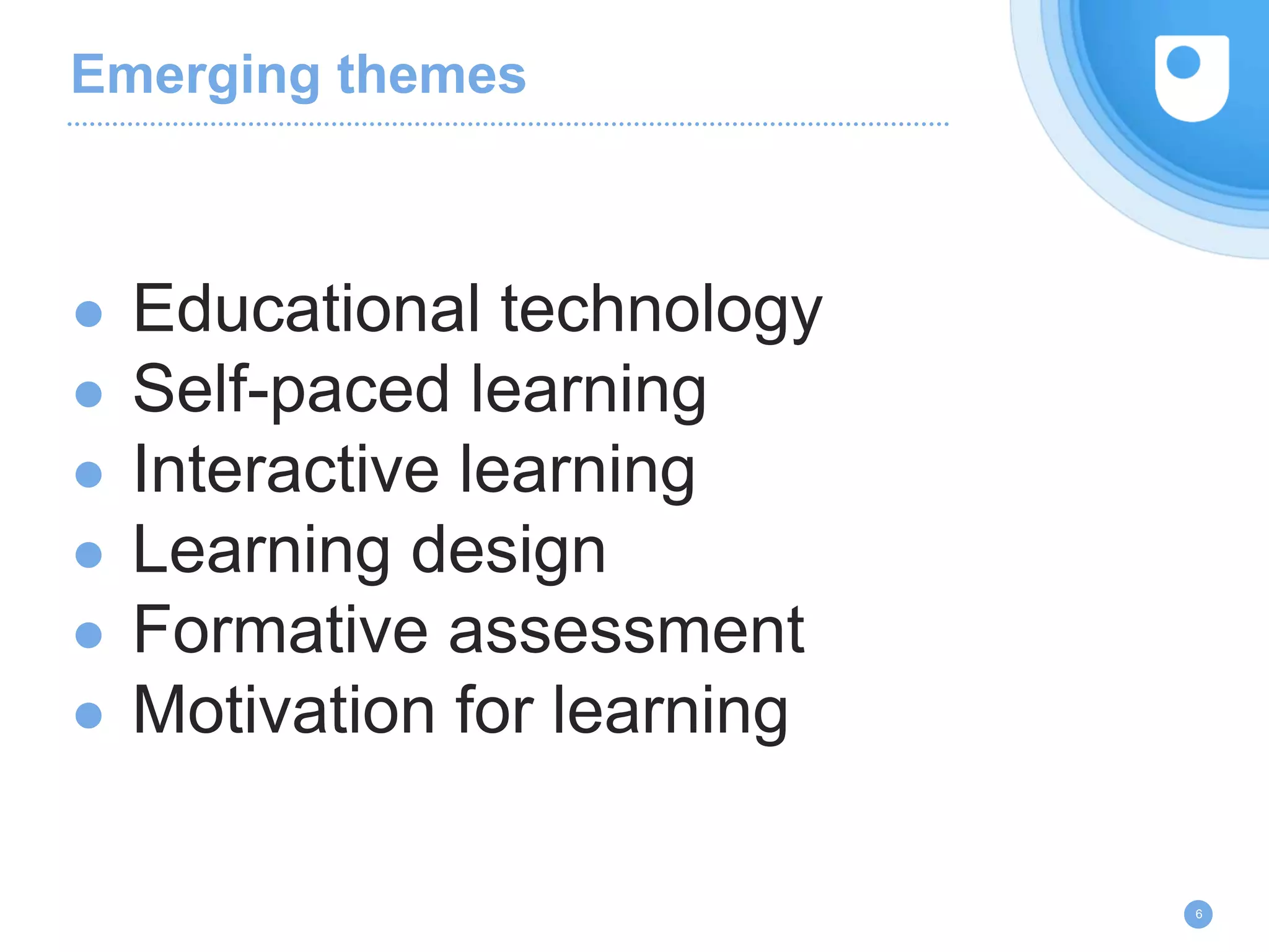 Emerging themes

- Educational technology
- Self-paced learning
- Interactive learning
- Learning design
- Formative assessment
- Motivation for learning

6